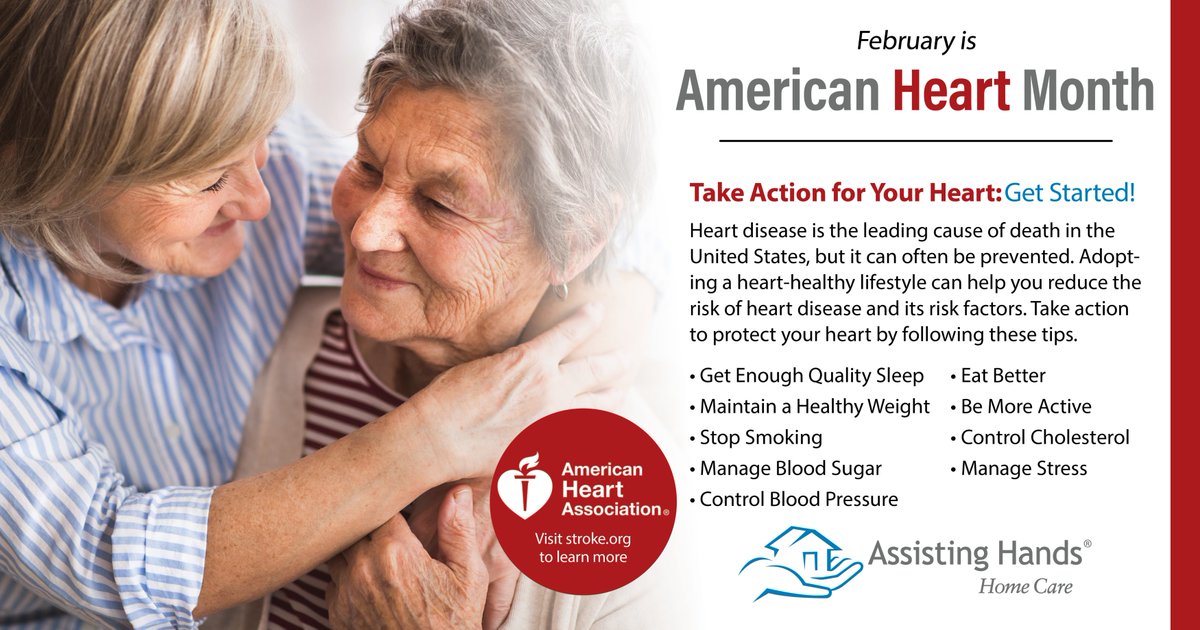 February is

American Heart Month

Take Action for Your Heart: Get Started!

Heart disease is the leading cause of death in the United States, but it can often be prevented. Adopting a heart-healthy lifestyle can help you reduce the risk of heart disease and its risk factors. Take action to protect your heart by following these tips.

• Get Enough Quality Sleep
• Maintain a Healthy Weight
• Stop Smoking
• Manage Blood Sugar
• Control Blood Pressure

• Eat Better
• Be More Active
• Control Cholesterol
• Manage Stress

American Heart Association®
Visit stroke.org to learn more

Assisting Hands®
Home Care